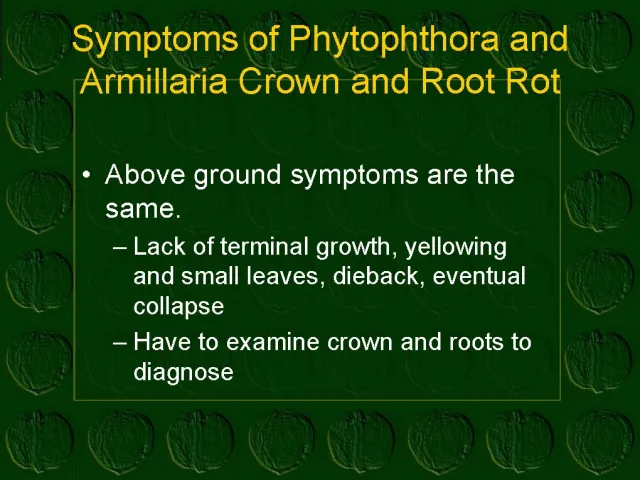 Symptoms of Phytophthora and Armillaria Crown and Root Rot

• Above ground symptoms are the same.

– Lack of terminal growth, yellowing and small leaves, dieback, eventual collapse

– Have to examine crown and roots to diagnose